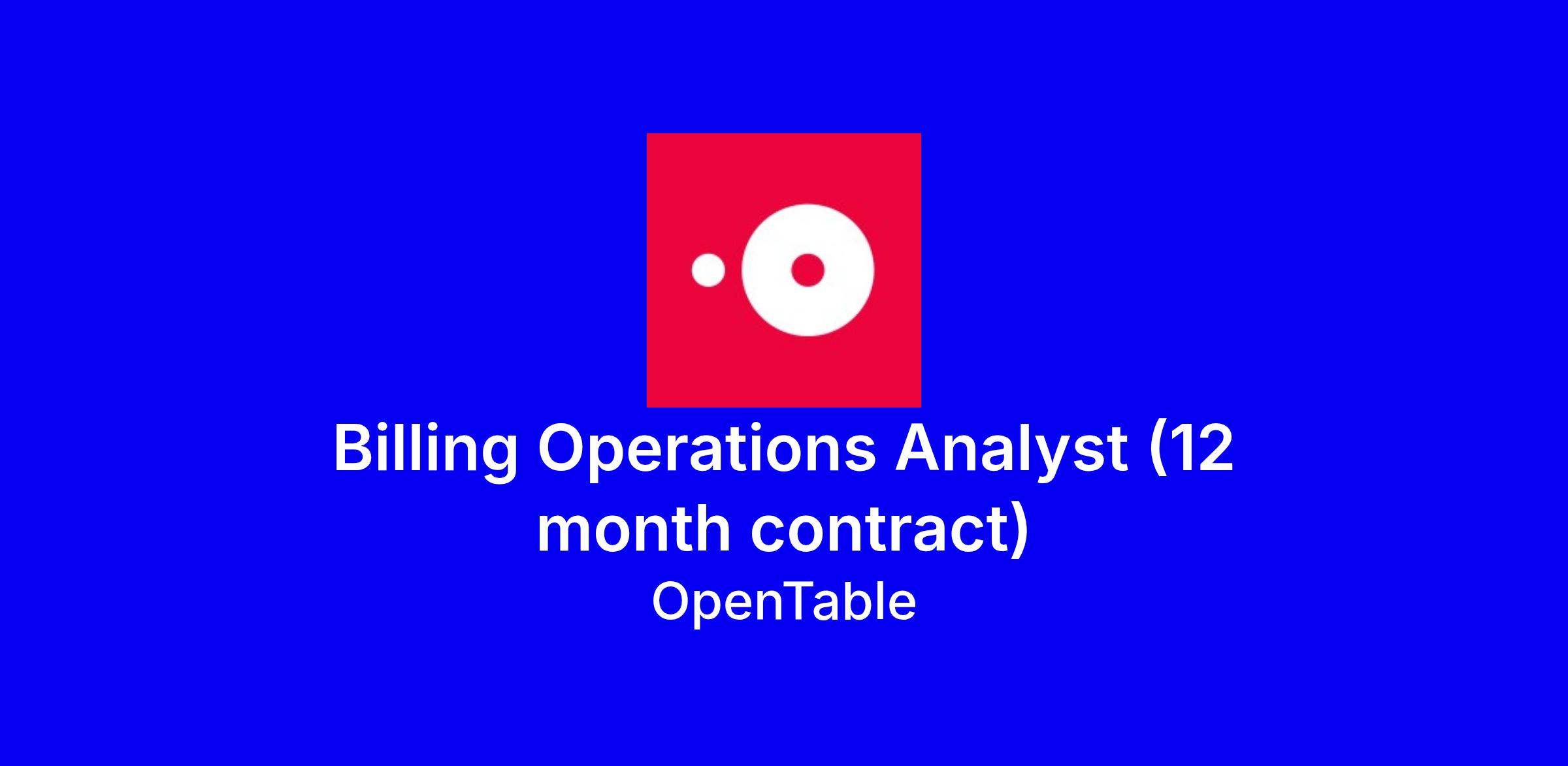 Billing Operations Analyst (12 month contract)

OpenTable